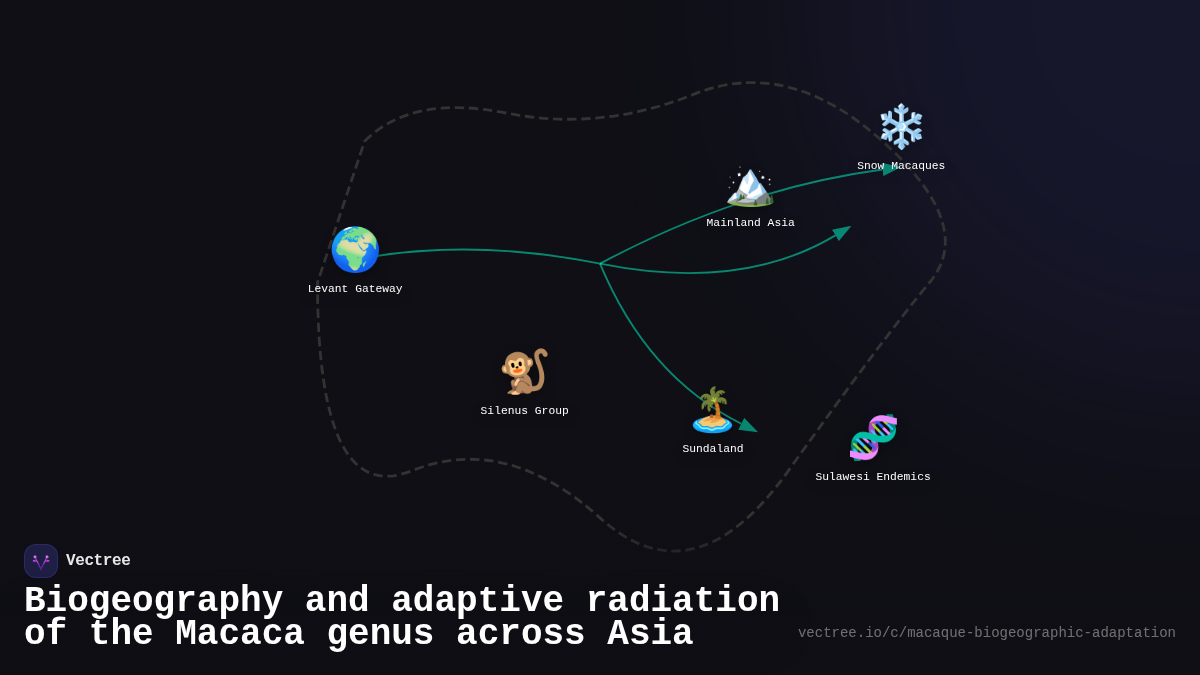 Snow Macaques

Mainland Asia

Levant Gateway

Silenus Group

Sundaland

Sulawesi Endemics

Vectree

Biogeography and adaptive radiation of the Macaca genus across Asia

vectree.io/c/macaque-biogeographic-adaptation